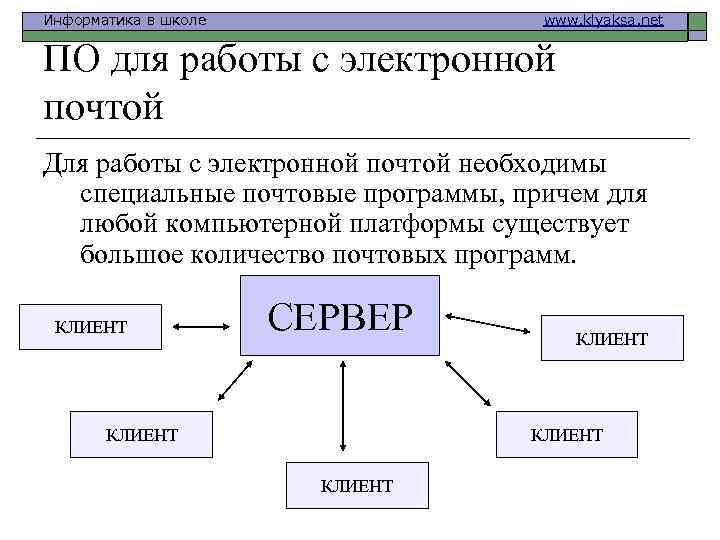 Информатика в школе www.klyaksa.net

ПО для работы с электронной почтой

Для работы с электронной почтой необходимы специальные почтовые программы, причем для любой компьютерной платформы существует большое количество почтовых программ.

КЛИЕНТ

СЕРВЕР

КЛИЕНТ

КЛИЕНТ

КЛИЕНТ

КЛИЕНТ